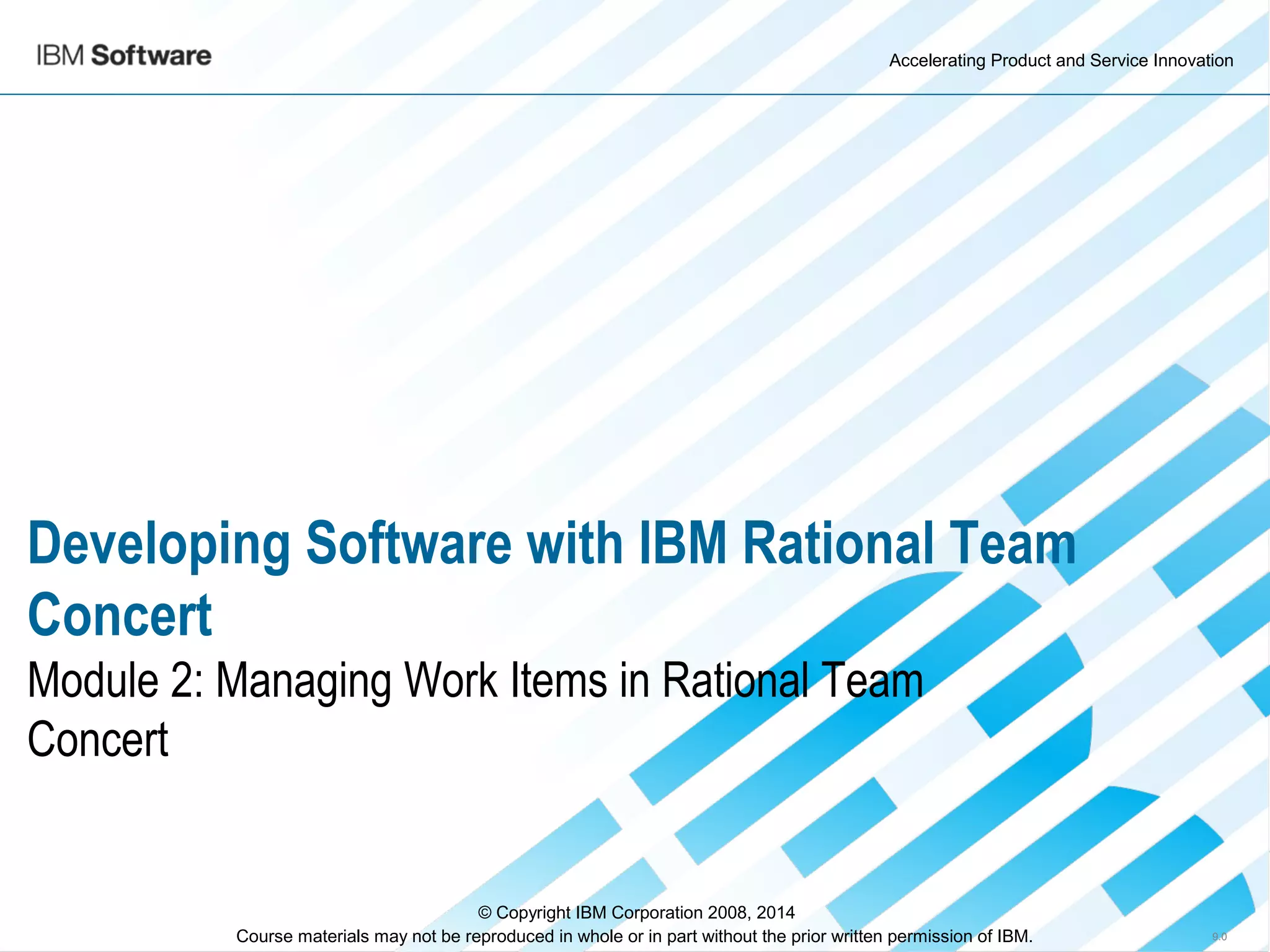 IBM Software

Accelerating Product and Service Innovation

Developing Software with IBM Rational Team Concert

Module 2: Managing Work Items in Rational Team Concert

© Copyright IBM Corporation 2008, 2014
Course materials may not be reproduced in whole or in part without the prior written permission of IBM.

9.0